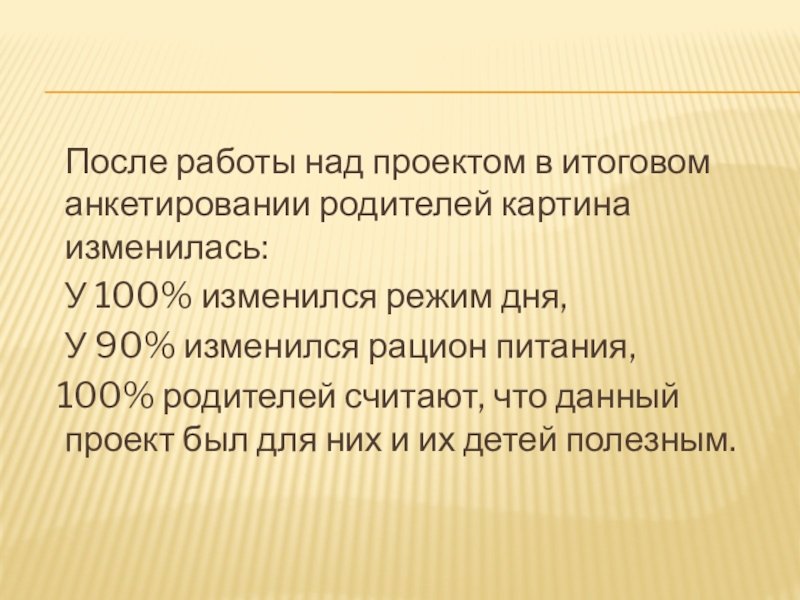 После работы над проектом в итоговом анкетировании родителей картина изменилась:

У 100% изменился режим дня,

У 90% изменился рацион питания,

100% родителей считают, что данный проект был для них и их детей полезным.